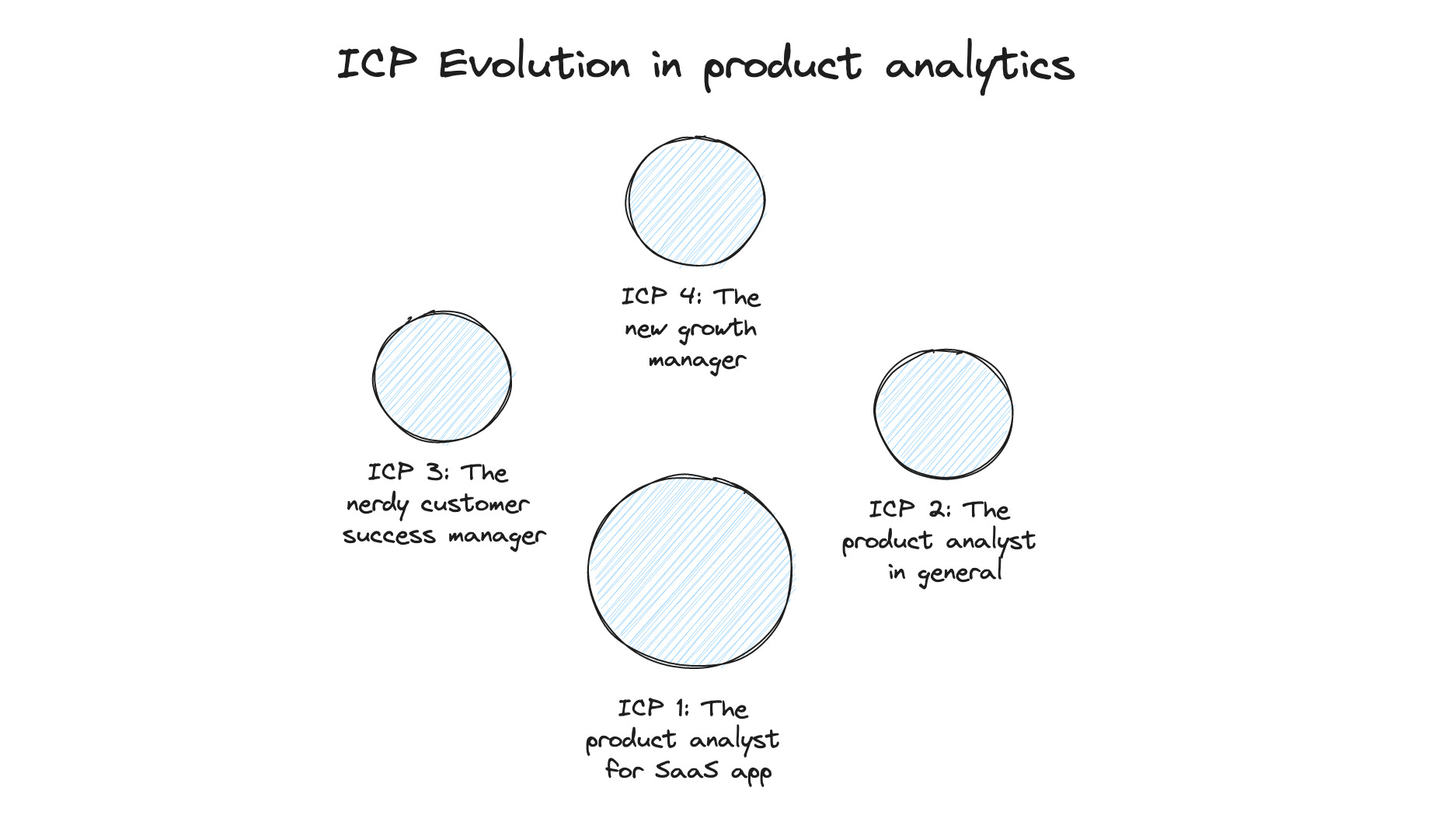 ICP Evolution in product analytics

ICP 4: The new growth manager

ICP 3: The nerdy customer success manager

ICP 2: The product analyst in general

ICP 1: The product analyst for SaaS app